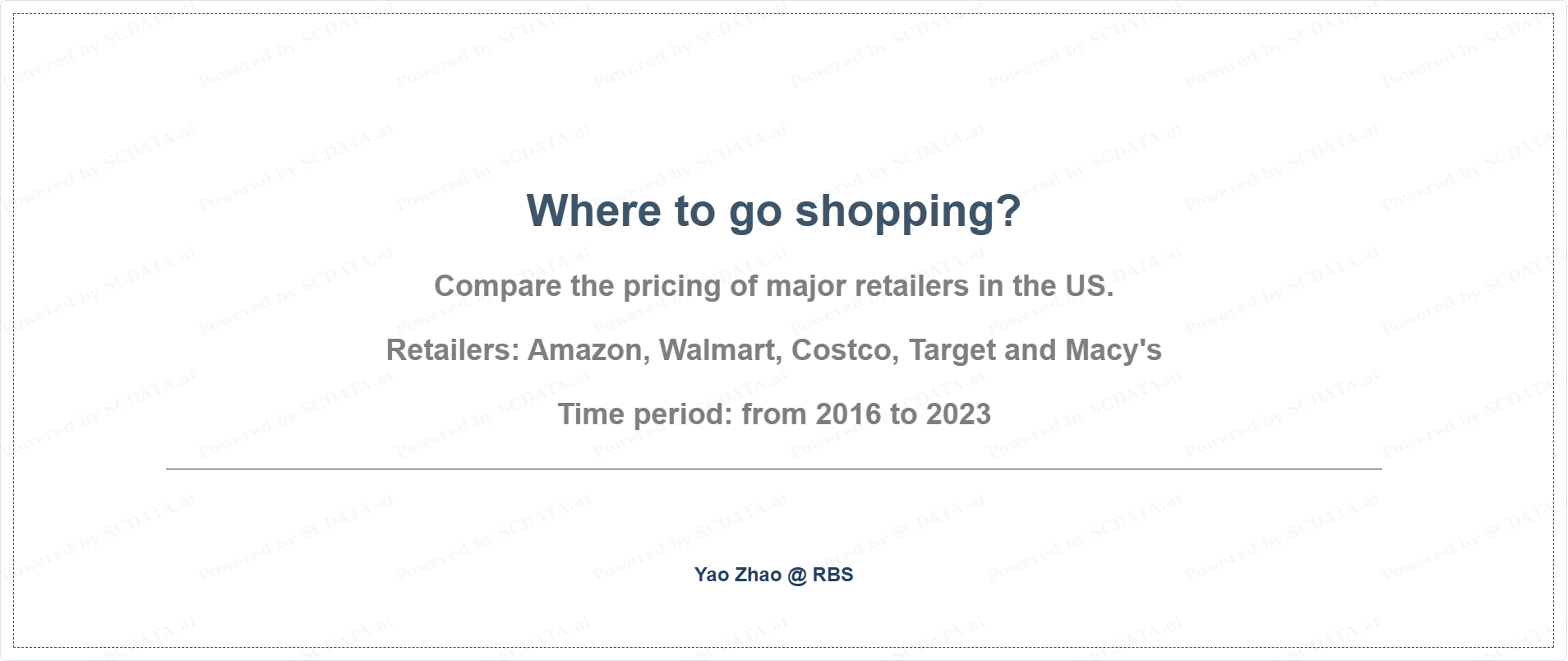 Where to go shopping?

Compare the pricing of major retailers in the US.

Retailers: Amazon, Walmart, Costco, Target and Macy's

Time period: from 2016 to 2023

Yao Zhao @ RBS

Powered by SCDATA.ai